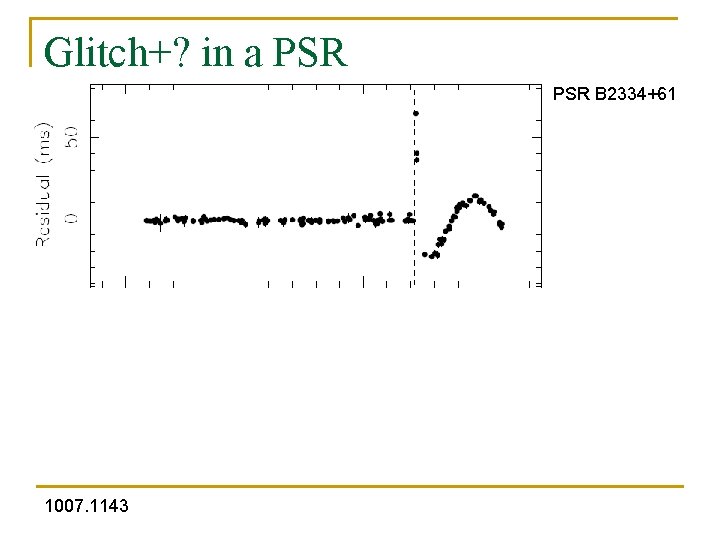 Glitch+? in a PSR

PSR B2334+61

Residual (ms)

50

0

1007.1143